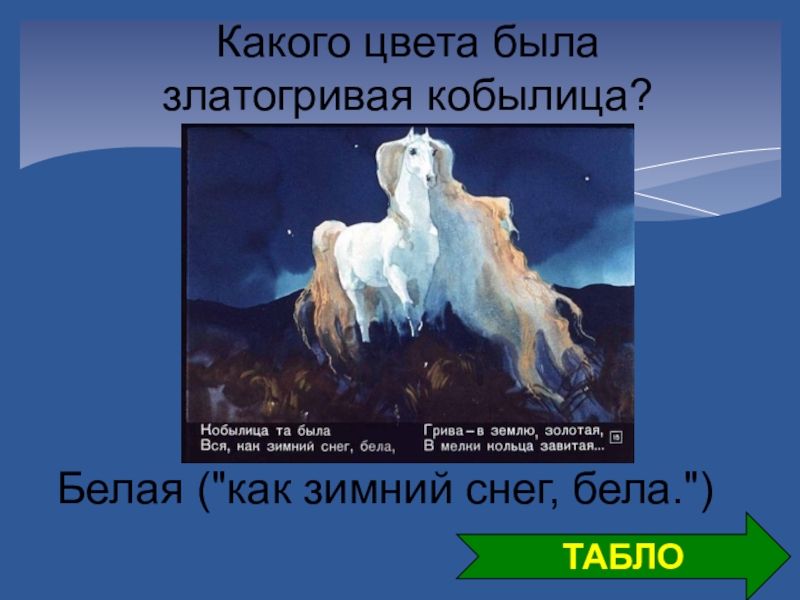 Какого цвета была златогривая кобылица?

Кобылица та была
Вся, как зимний снег, бела,

Грива – в землю, золотая,
В мелки кольца завитая...

15

Белая ("как зимний снег, бела.")

ТАБЛО